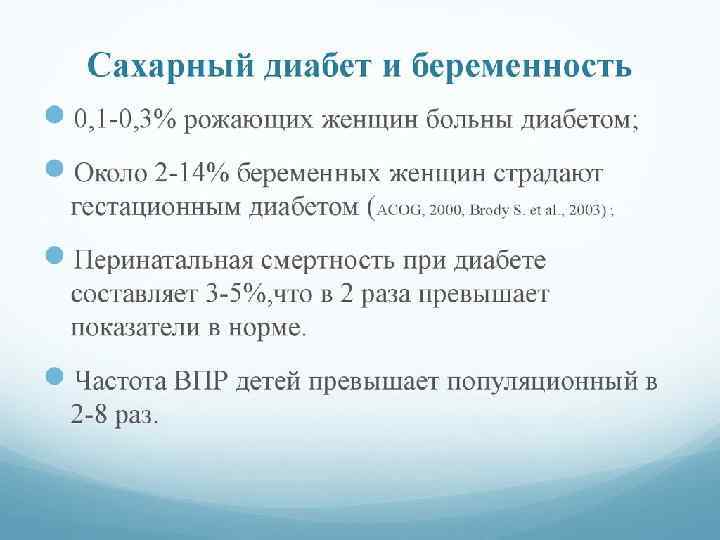 Сахарный диабет и беременность

0,1-0,3% рожающих женщин больны диабетом;

Около 2-14% беременных женщин страдают гестационным диабетом (ACOG, 2000, Brody S. et al., 2003) ;

Перинатальная смертность при диабете составляет 3-5%,что в 2 раза превышает показатели в норме.

Частота ВПР детей превышает популяционный в 2-8 раз.